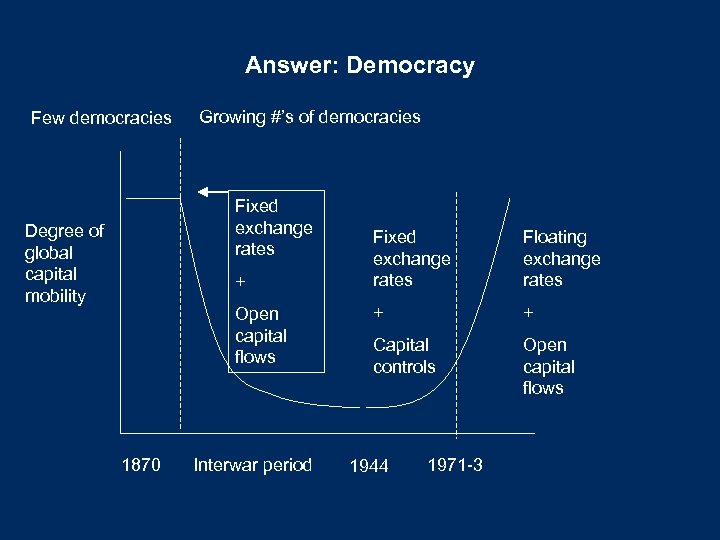 Answer: Democracy

Few democracies

Growing #'s of democracies

Degree of global capital mobility

Fixed exchange rates
+
Open capital flows

Fixed exchange rates
+
Capital controls

Floating exchange rates
+
Open capital flows

1870

Interwar period

1944

1971-3